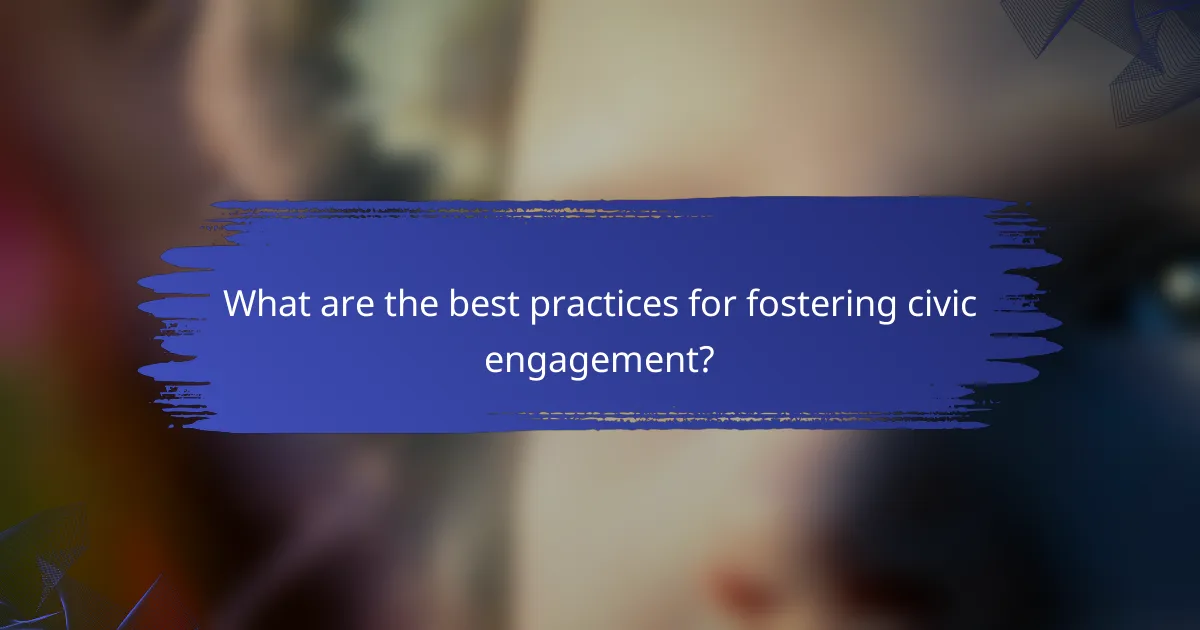 What are the best practices for fostering civic engagement?